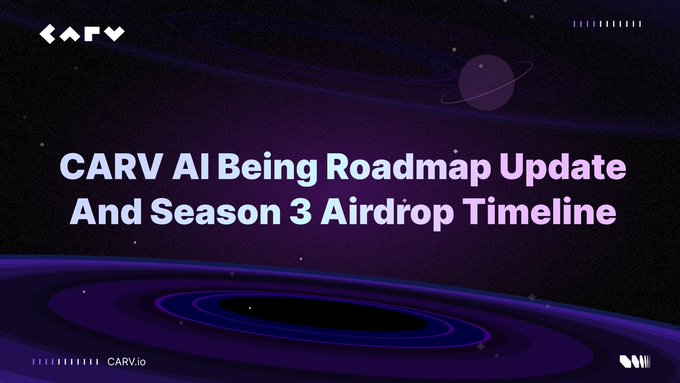 CARV

CARV AI Being Roadmap Update And Season 3 Airdrop Timeline

CARV.io